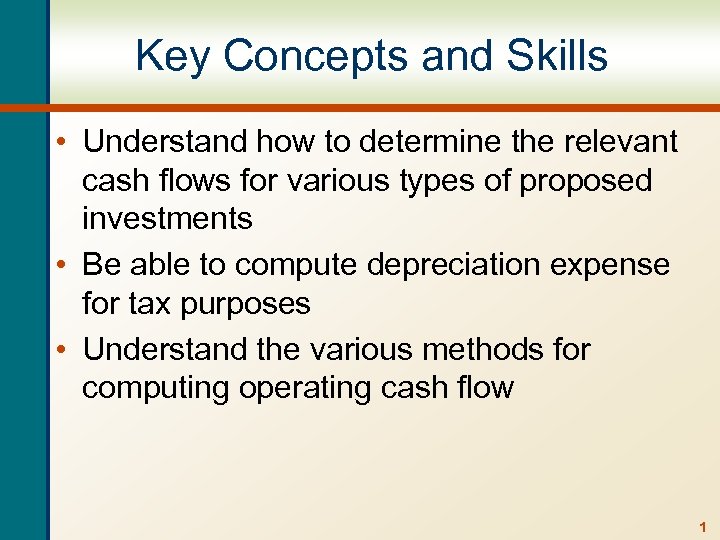 Key Concepts and Skills

• Understand how to determine the relevant cash flows for various types of proposed investments
• Be able to compute depreciation expense for tax purposes
• Understand the various methods for computing operating cash flow

1